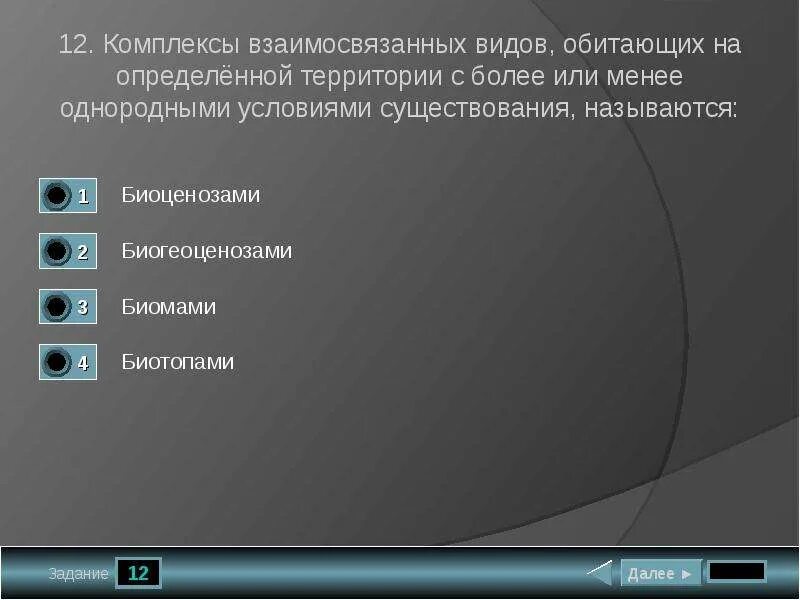 12. Комплексы взаимосвязанных видов, обитающих на определённой территории с более или менее однородными условиями существования, называются:

1 Биоценозами

2 Биогеоценозами

3 Биомами

4 Биотопами

Задание 12

Далее ►